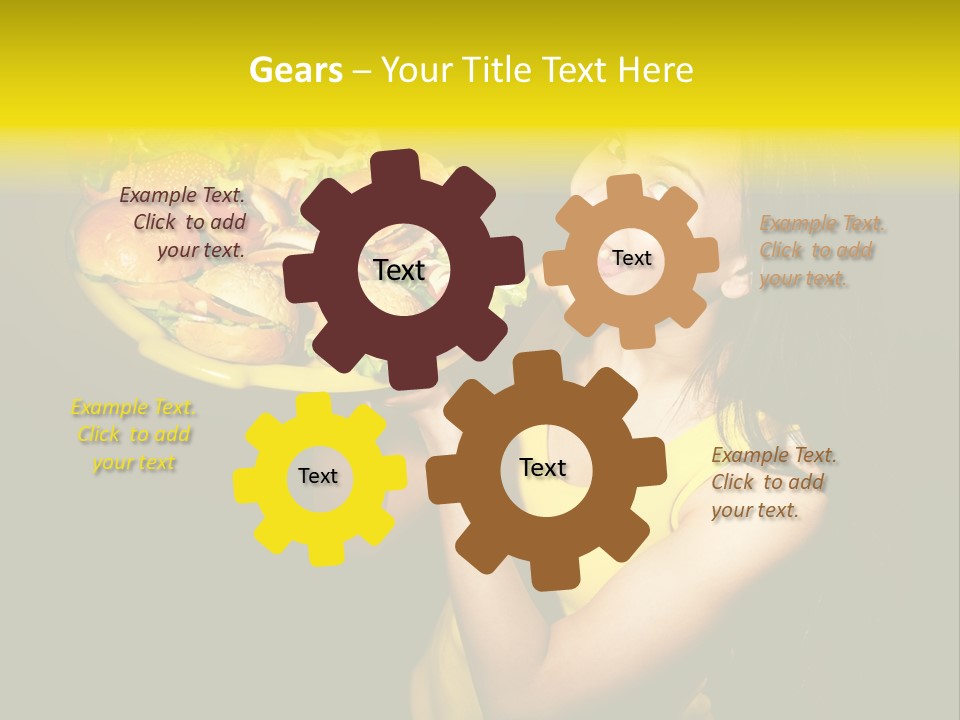 Gears – Your Title Text Here

Example Text. Click to add your text.

Text

Text

Example Text. Click to add your text.

Example Text. Click to add your text

Text

Text

Example Text. Click to add your text.